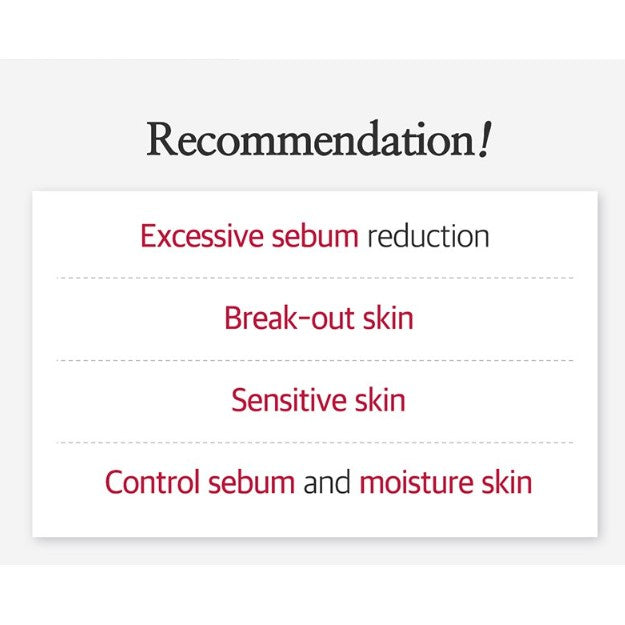 Recommendation!

Excessive sebum reduction

Break-out skin

Sensitive skin

Control sebum and moisture skin